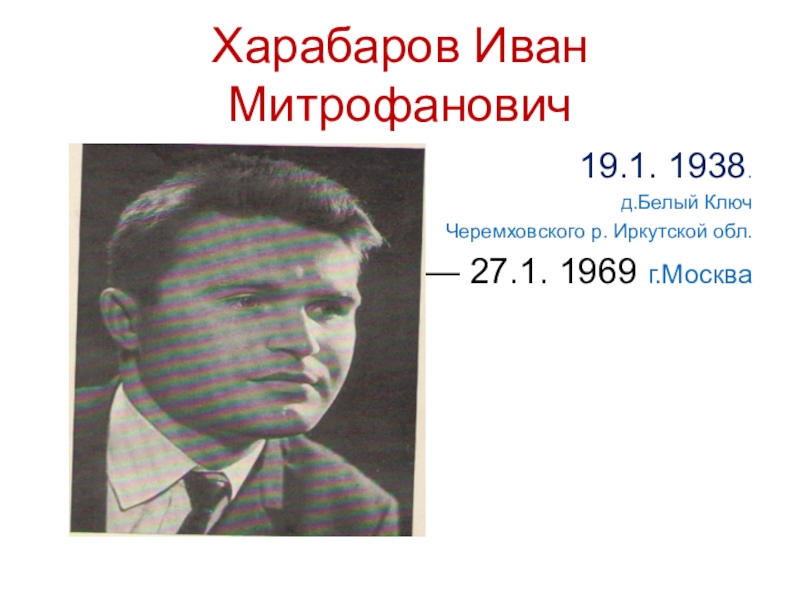 Харабаров Иван Митрофанович

19.1. 1938.

д.Белый Ключ

Черемховского р. Иркутской обл.

— 27.1. 1969 г.Москва